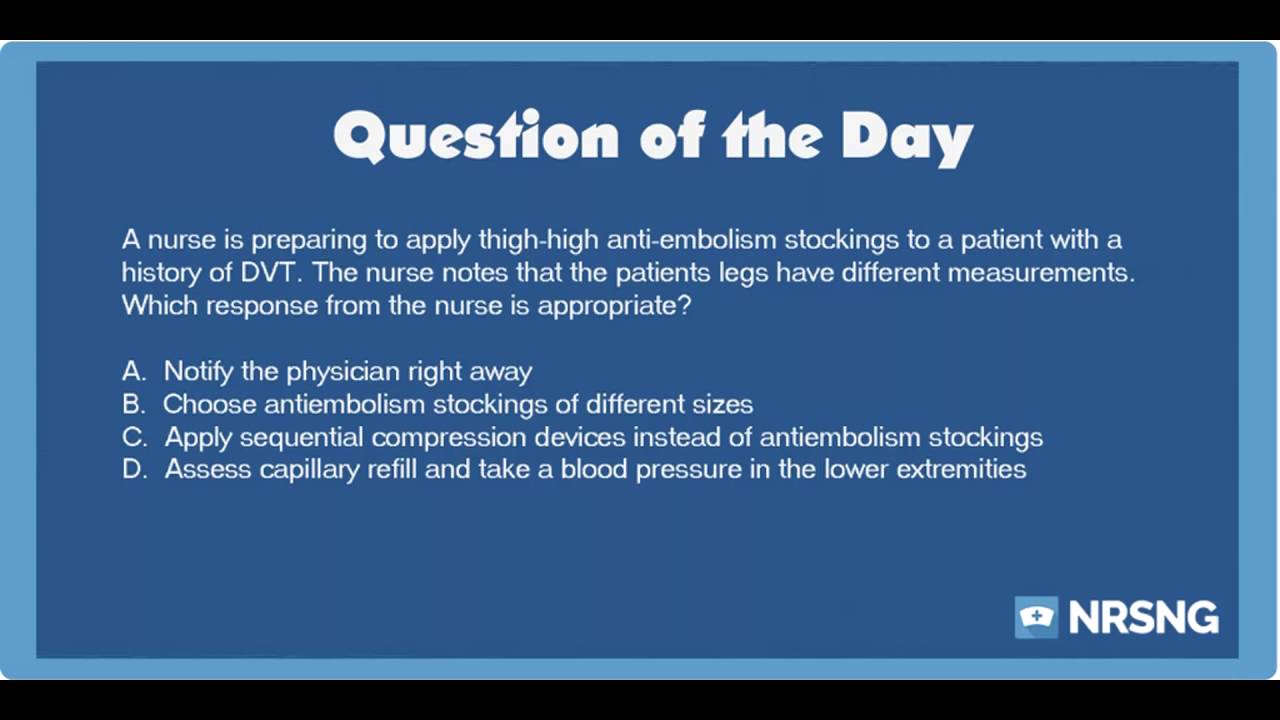 Question of the Day

A nurse is preparing to apply thigh-high anti-embolism stockings to a patient with a history of DVT. The nurse notes that the patients legs have different measurements. Which response from the nurse is appropriate?

A. Notify the physician right away
B. Choose antiembolism stockings of different sizes
C. Apply sequential compression devices instead of antiembolism stockings
D. Assess capillary refill and take a blood pressure in the lower extremities

NRSNG